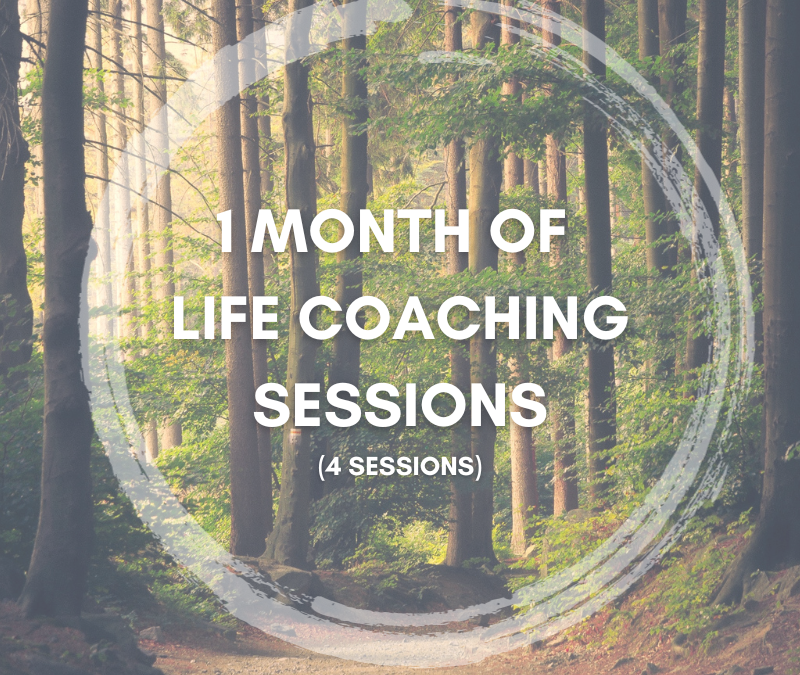 1 MONTH OF
LIFE COACHING
SESSIONS
(4 SESSIONS)